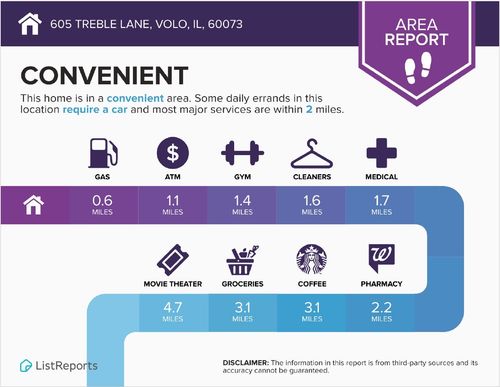 605 TREBLE LANE, VOLO, IL, 60073

AREA REPORT

CONVENIENT

This home is in a convenient area. Some daily errands in this location require a car and most major services are within 2 miles.

GAS
ATM
GYM
CLEANERS
MEDICAL

0.6 MILES
1.1 MILES
1.4 MILES
1.6 MILES
1.7 MILES

MOVIE THEATER
GROCERIES
COFFEE
PHARMACY

4.7 MILES
3.1 MILES
3.1 MILES
2.2 MILES

ListReports

DISCLAIMER: The information in this report is from third-party sources and its accuracy cannot be guaranteed.